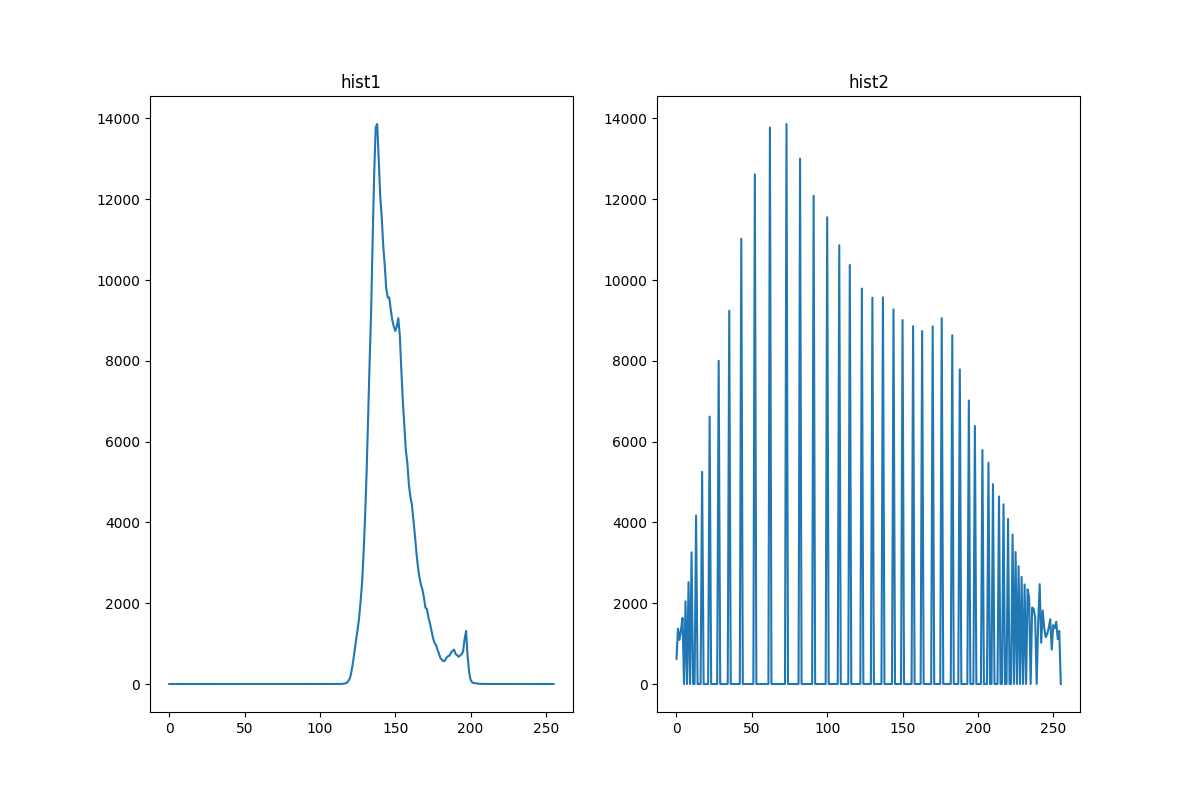 hist1

14000
12000
10000
8000
6000
4000
2000
0

0 50 100 150 200 250

hist2

14000
12000
10000
8000
6000
4000
2000
0

0 50 100 150 200 250